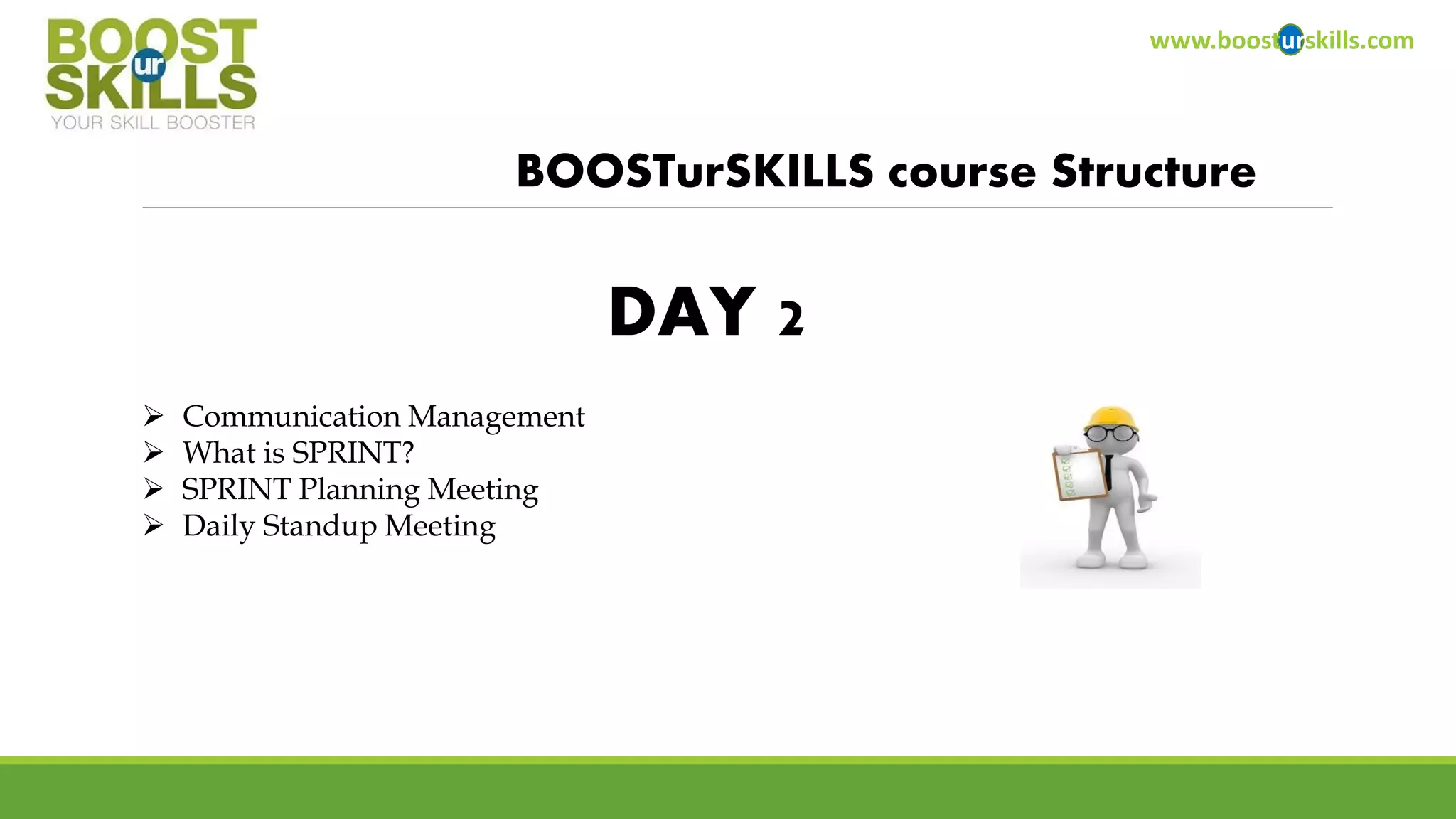 BOOST ur SKILLS
YOUR SKILL BOOSTER

www.boosturskills.com

BOOSTurSKILLS course Structure

DAY 2

➢ Communication Management
➢ What is SPRINT?
➢ SPRINT Planning Meeting
➢ Daily Standup Meeting